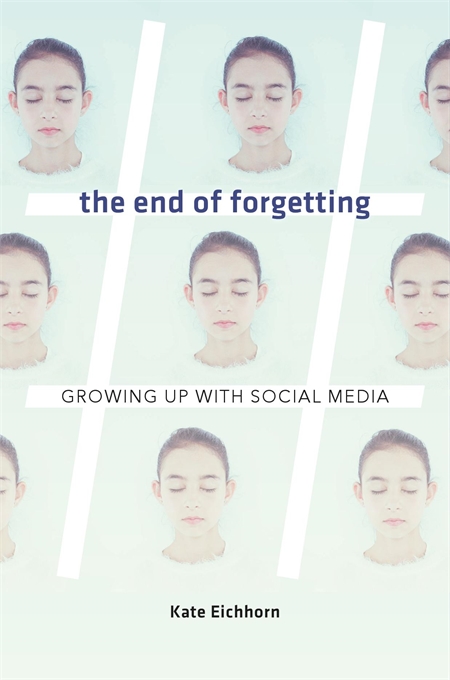 the end of forgetting

GROWING UP WITH SOCIAL MEDIA

Kate Eichhorn